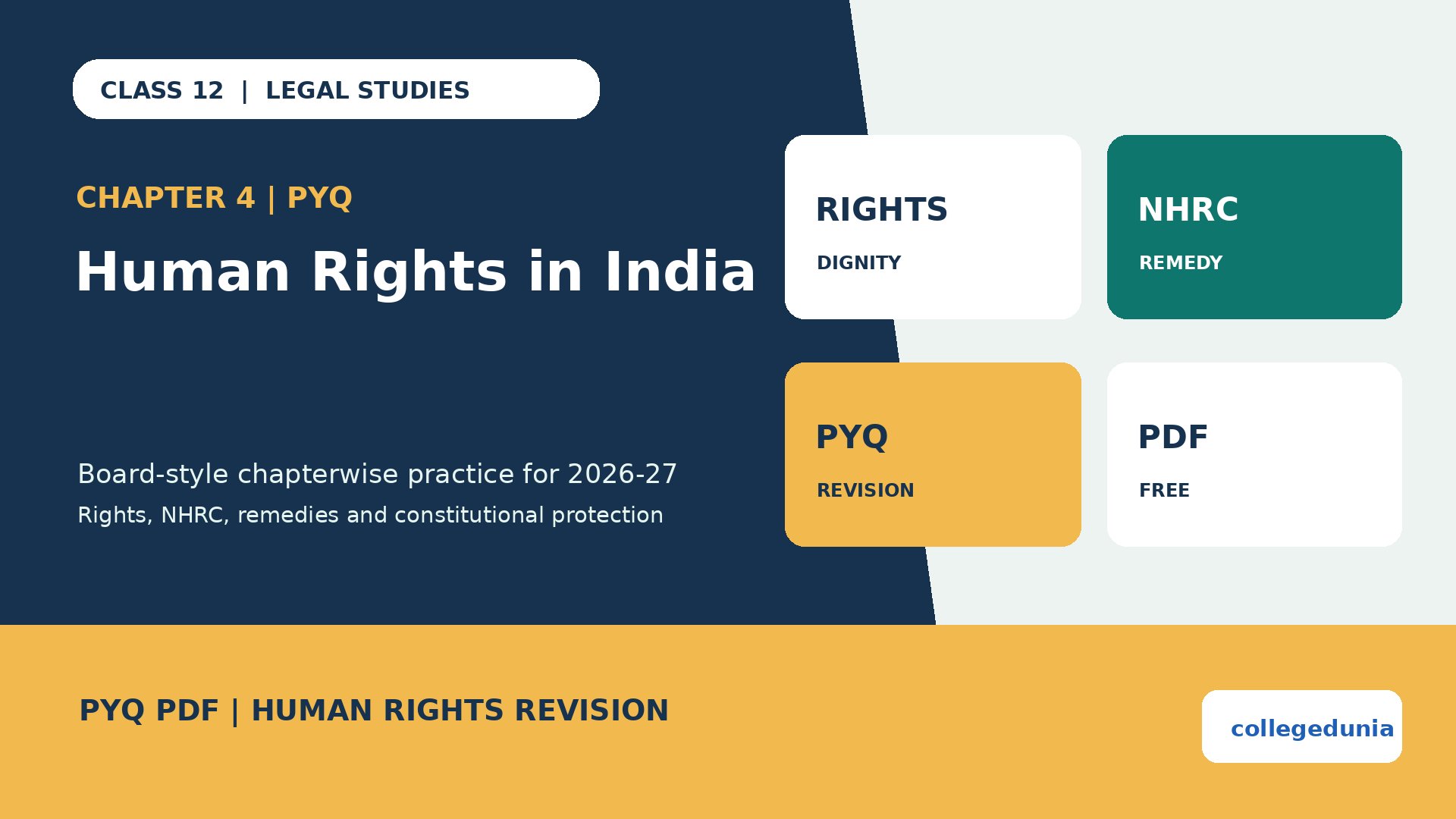 CLASS 12 | LEGAL STUDIES

CHAPTER 4 | PYQ

Human Rights in India

Board-style chapterwise practice for 2026-27

Rights, NHRC, remedies and constitutional protection

RIGHTS

DIGNITY

NHRC

REMEDY

PYQ

REVISION

PDF

FREE

PYQ PDF | HUMAN RIGHTS REVISION

collegedunia